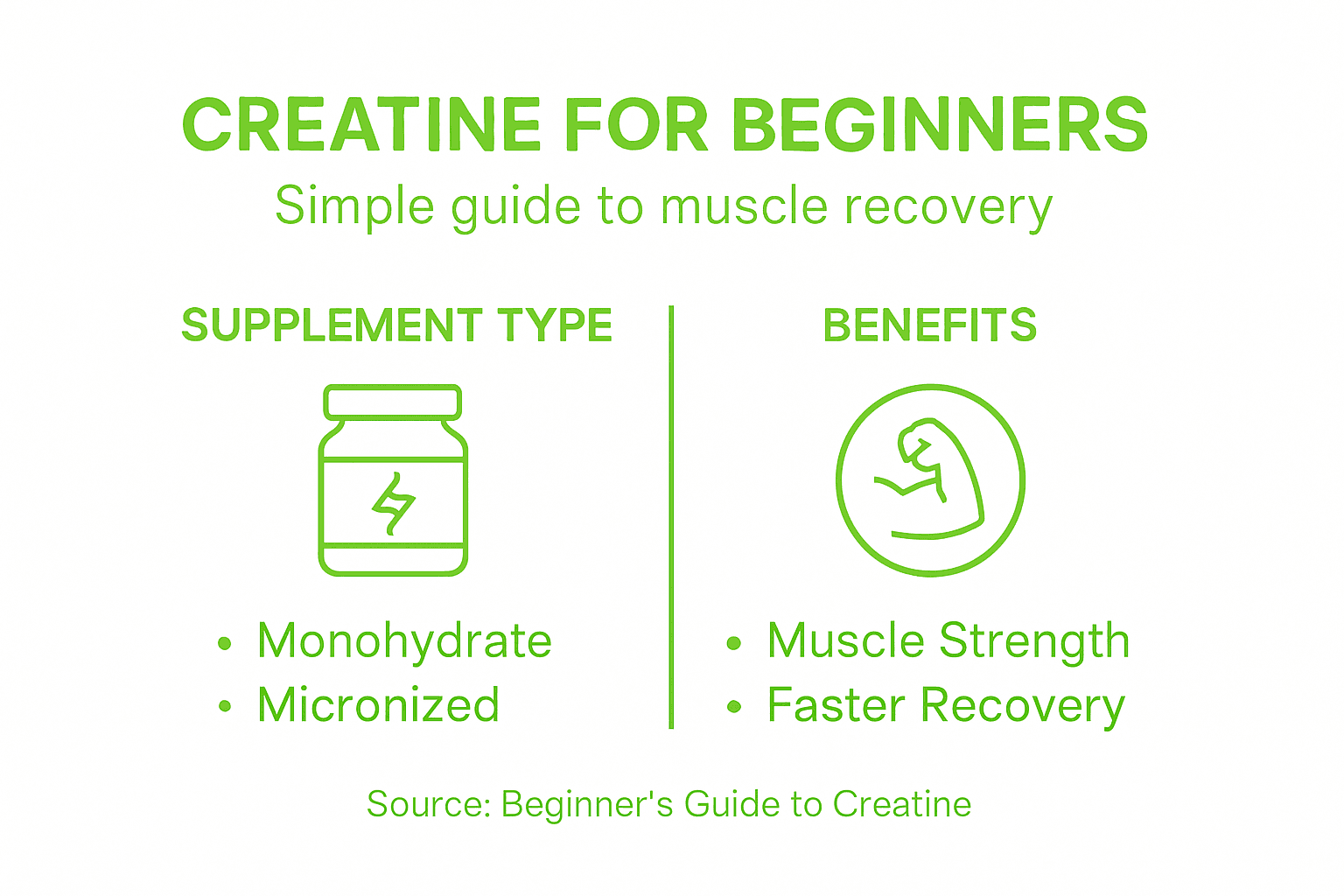 CREATINE FOR BEGINNERS

Simple guide to muscle recovery

SUPPLEMENT TYPE

• Monohydrate
• Micronized

BENEFITS

• Muscle Strength
• Faster Recovery

Source: Beginner's Guide to Creatine